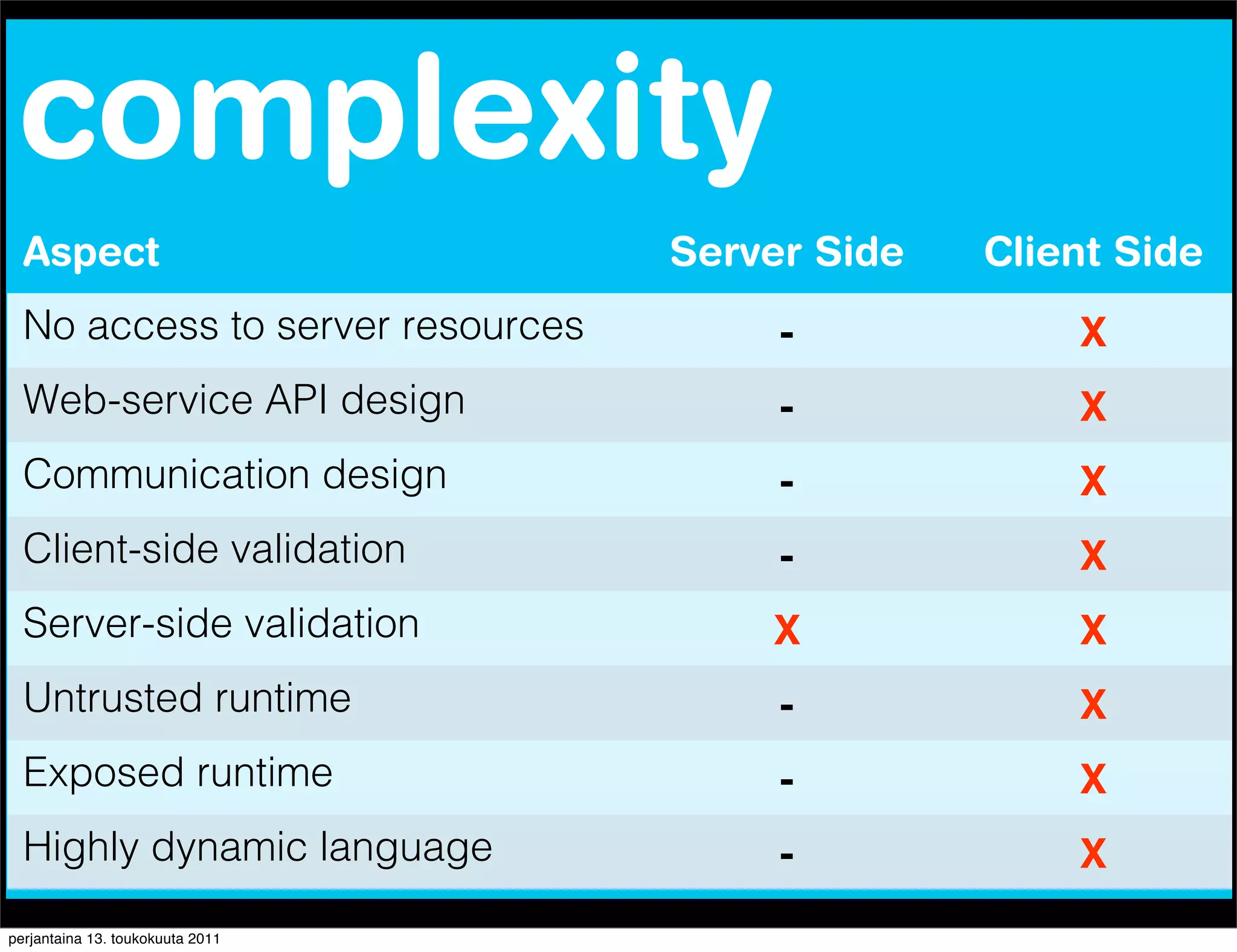 complexity

| Aspect | Server Side | Client Side |
|---|---|---|
| No access to server resources | - | X |
| Web-service API design | - | X |
| Communication design | - | X |
| Client-side validation | - | X |
| Server-side validation | X | X |
| Untrusted runtime | - | X |
| Exposed runtime | - | X |
| Highly dynamic language | - | X |

perjantaina 13. toukokuuta 2011